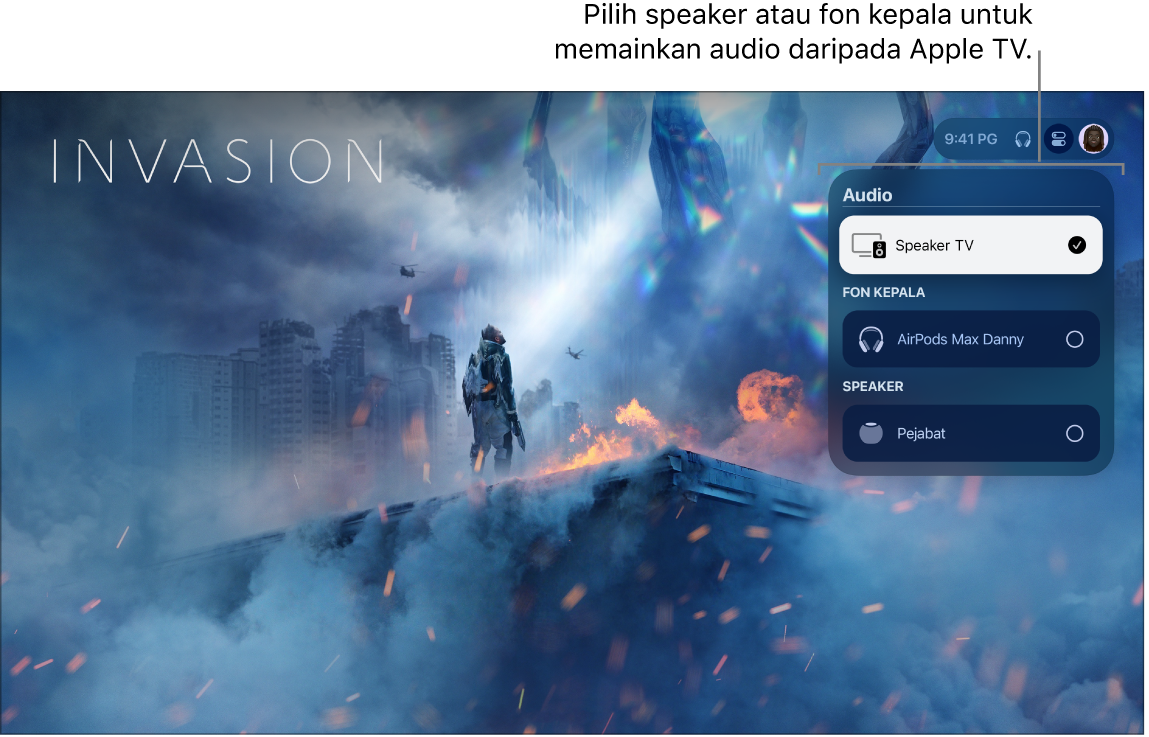 Pilih speaker atau fon kepala untuk memainkan audio daripada Apple TV.

INVASION

9:41 PG

Audio

Speaker TV

FON KEPALA

AirPods Max Danny

SPEAKER

Pejabat